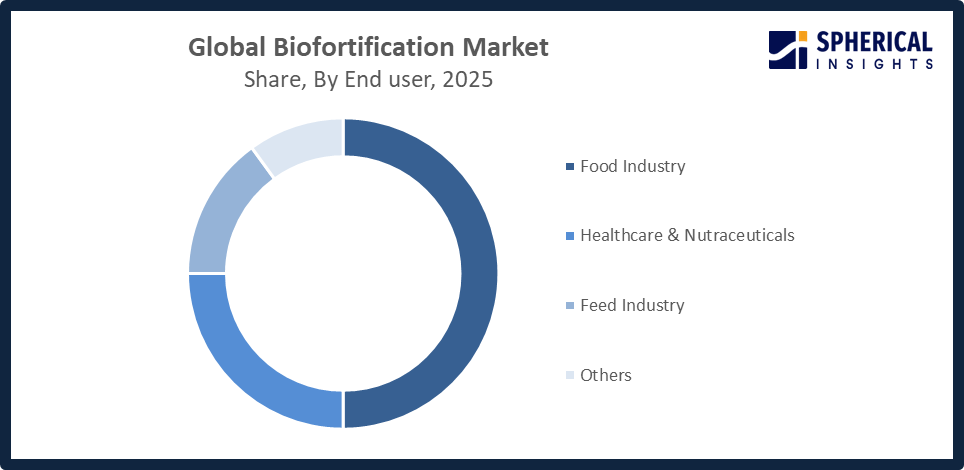 Global Biofortification Market
Share, By End user, 2025

SPHERICAL INSIGHTS

Food Industry

Healthcare & Nutraceuticals

Feed Industry

Others